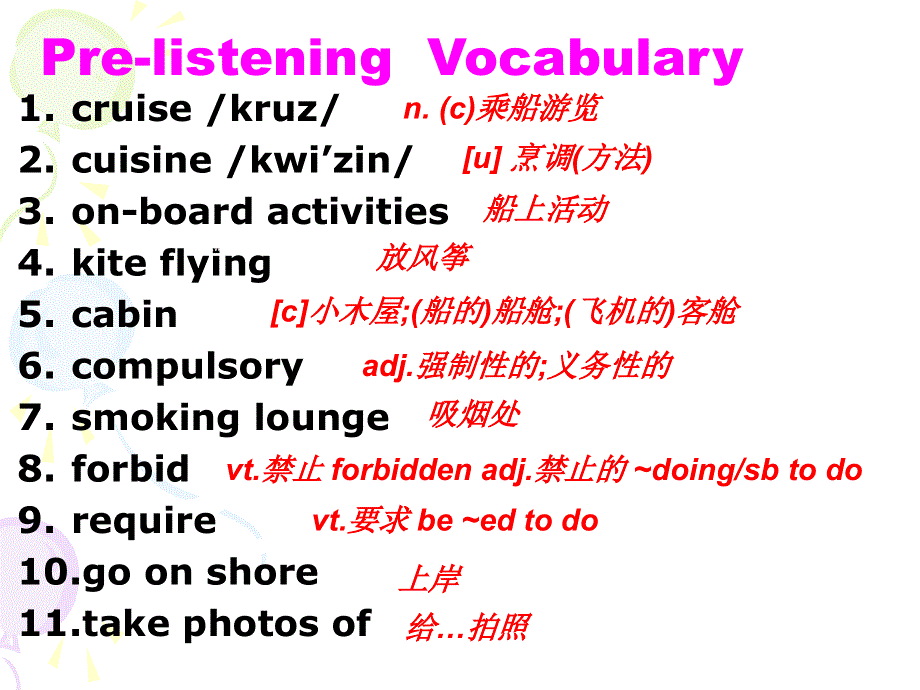 Pre-listening Vocabulary

1. cruise /kruz/ n. (c)乘船游览
2. cuisine /kwi'zin/ [u] 烹调(方法)
3. on-board activities 船上活动
4. kite flying 放风筝
5. cabin [c]小木屋;(船的)船舱;(飞机的)客舱
6. compulsory adj.强制性的;义务性的
7. smoking lounge 吸烟处
8. forbid vt.禁止 forbidden adj.禁止的 ~doing/sb to do
9. require vt.要求 be ~ed to do
10.go on shore 上岸
11.take photos of 给…拍照